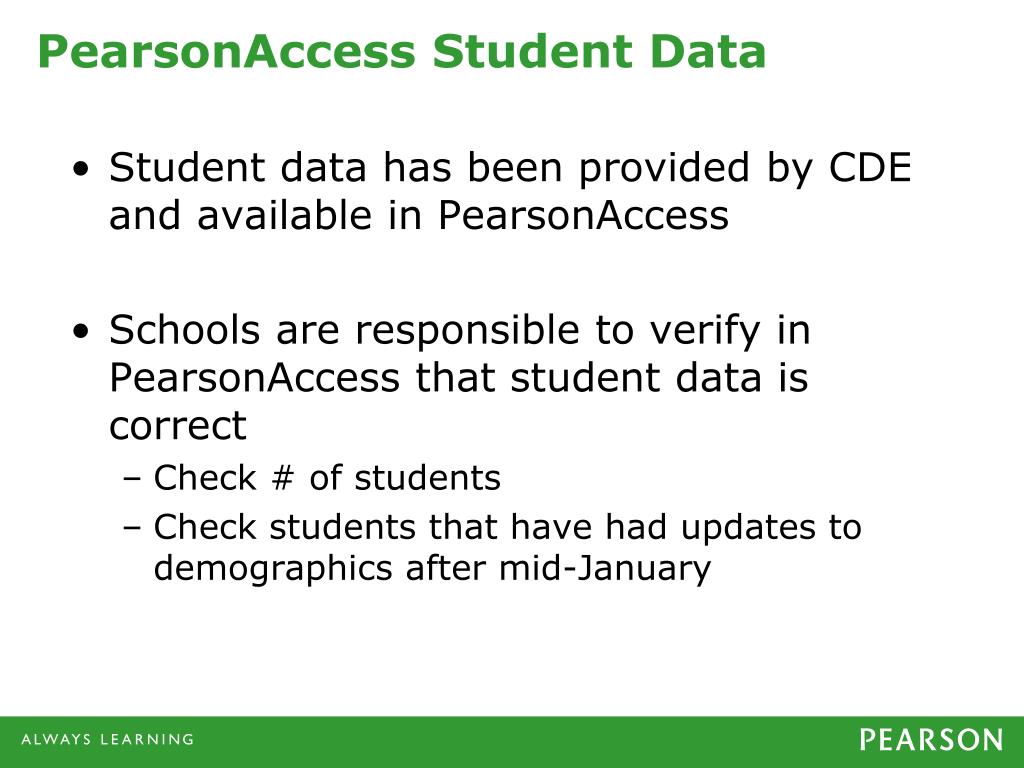 PearsonAccess Student Data

• Student data has been provided by CDE and available in PearsonAccess

• Schools are responsible to verify in PearsonAccess that student data is correct
– Check # of students
– Check students that have had updates to demographics after mid-January

ALWAYS LEARNING

PEARSON